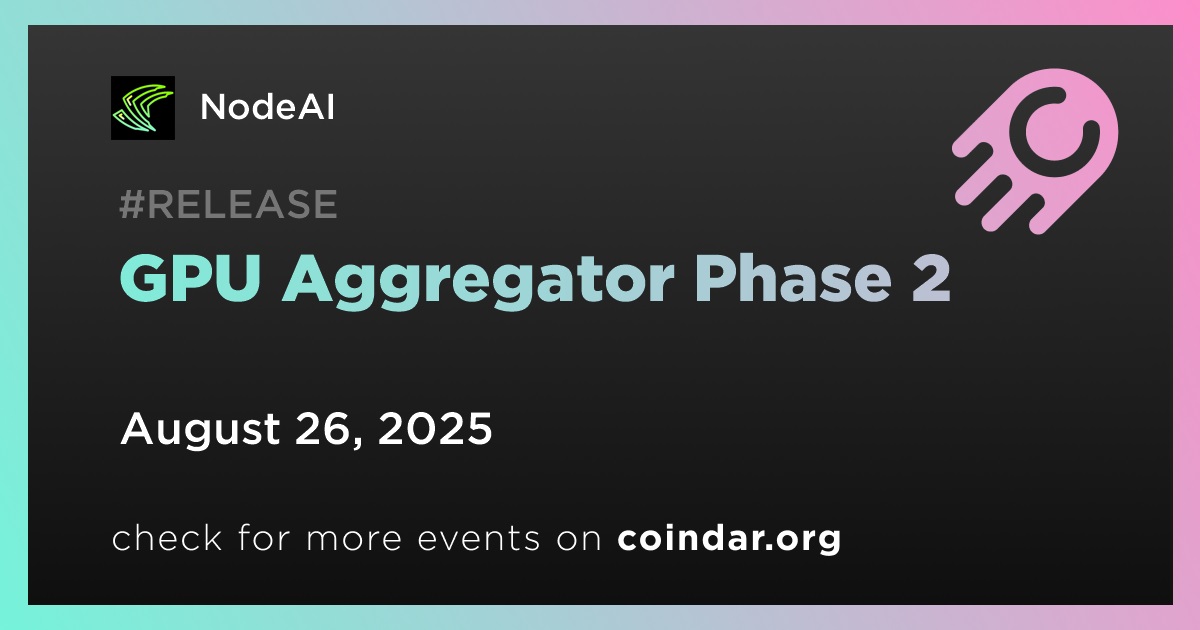 NodeAI

#RELEASE

GPU Aggregator Phase 2

August 26, 2025

check for more events on coindar.org